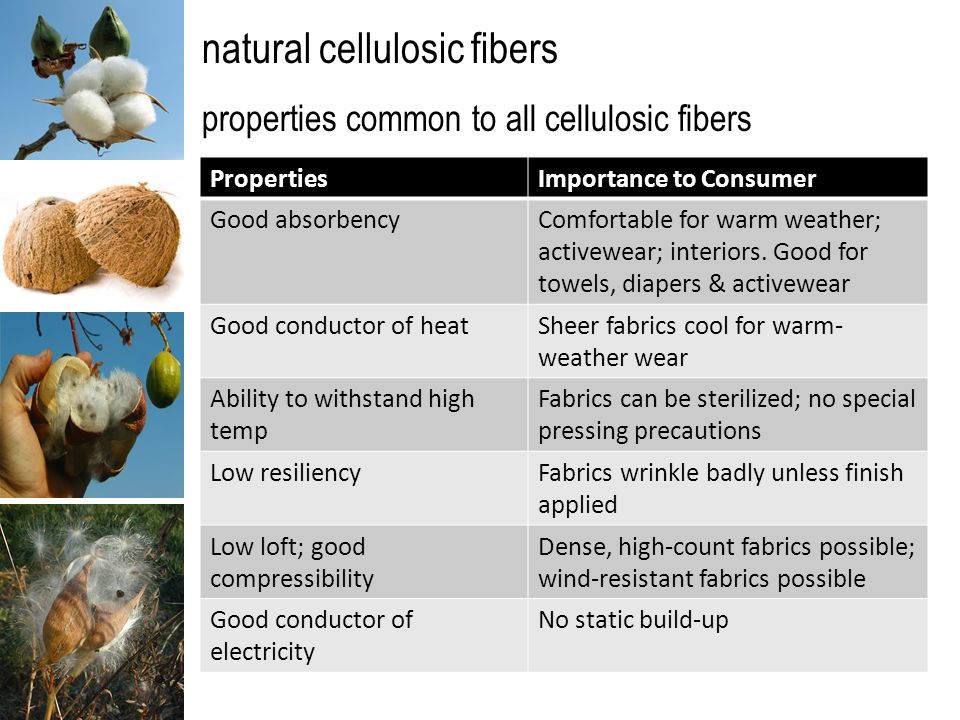 natural cellulosic fibers

properties common to all cellulosic fibers

| Properties | Importance to Consumer |
|---|---|
| Good absorbency | Comfortable for warm weather; activewear; interiors. Good for towels, diapers & activewear |
| Good conductor of heat | Sheer fabrics cool for warm-weather wear |
| Ability to withstand high temp | Fabrics can be sterilized; no special pressing precautions |
| Low resiliency | Fabrics wrinkle badly unless finish applied |
| Low loft; good compressibility | Dense, high-count fabrics possible; wind-resistant fabrics possible |
| Good conductor of electricity | No static build-up |